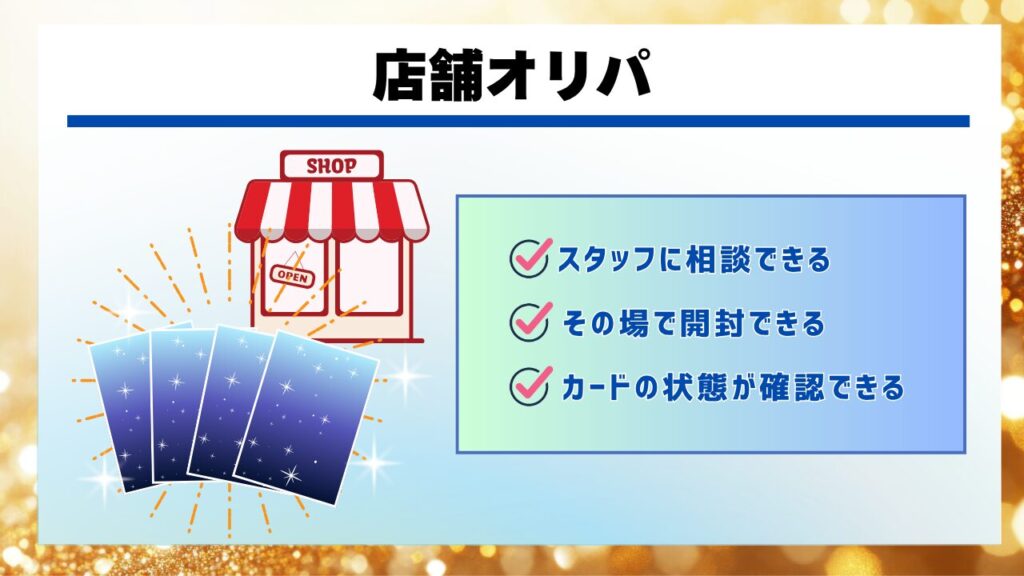 店舗オリパ

SHOP

OPEN

スタッフに相談できる

その場で開封できる

カードの状態が確認できる